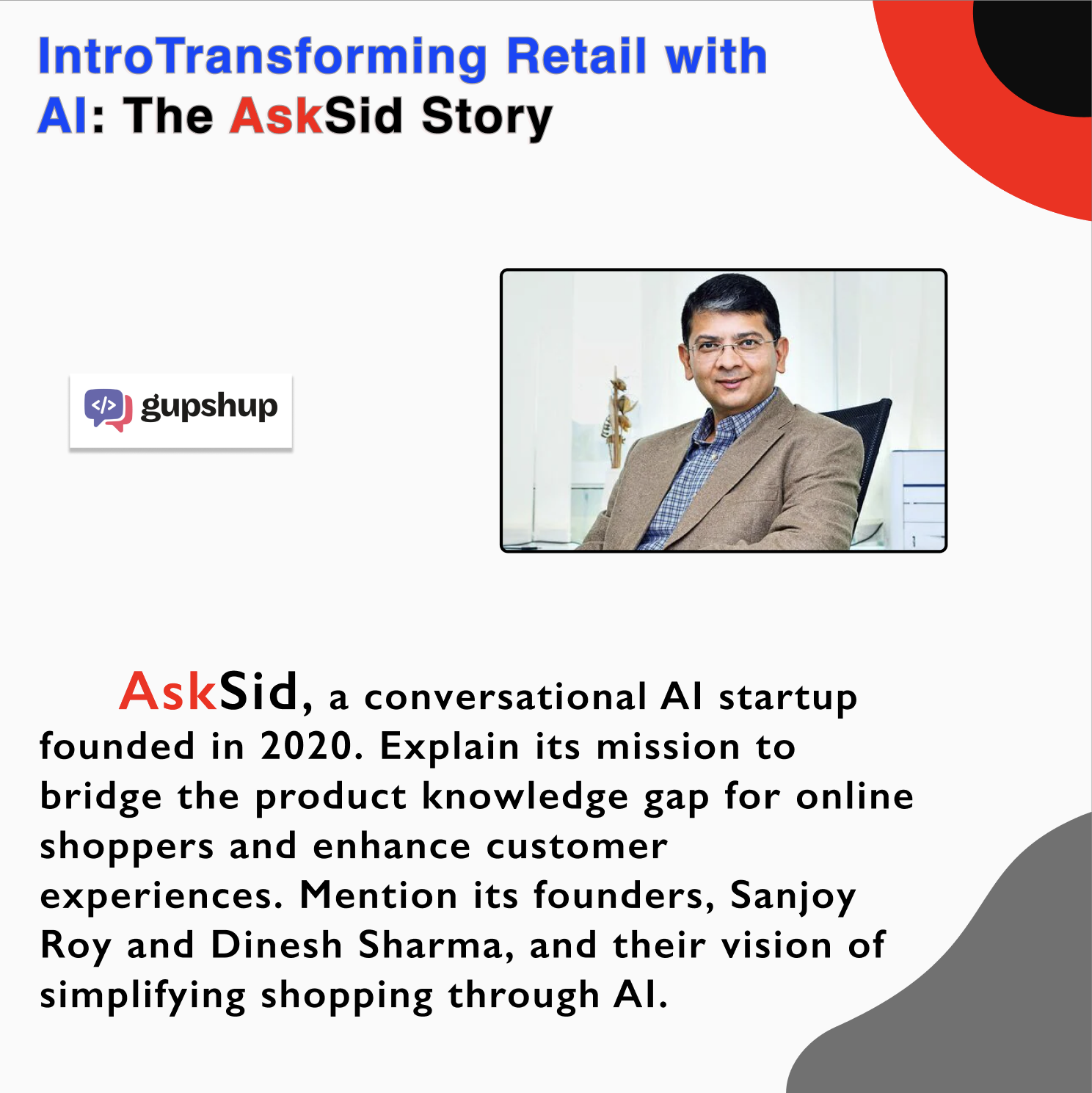 IntroTransforming Retail with AI: The AskSid Story

gupshup

AskSid, a conversational AI startup founded in 2020. Explain its mission to bridge the product knowledge gap for online shoppers and enhance customer experiences. Mention its founders, Sanjoy Roy and Dinesh Sharma, and their vision of simplifying shopping through AI.